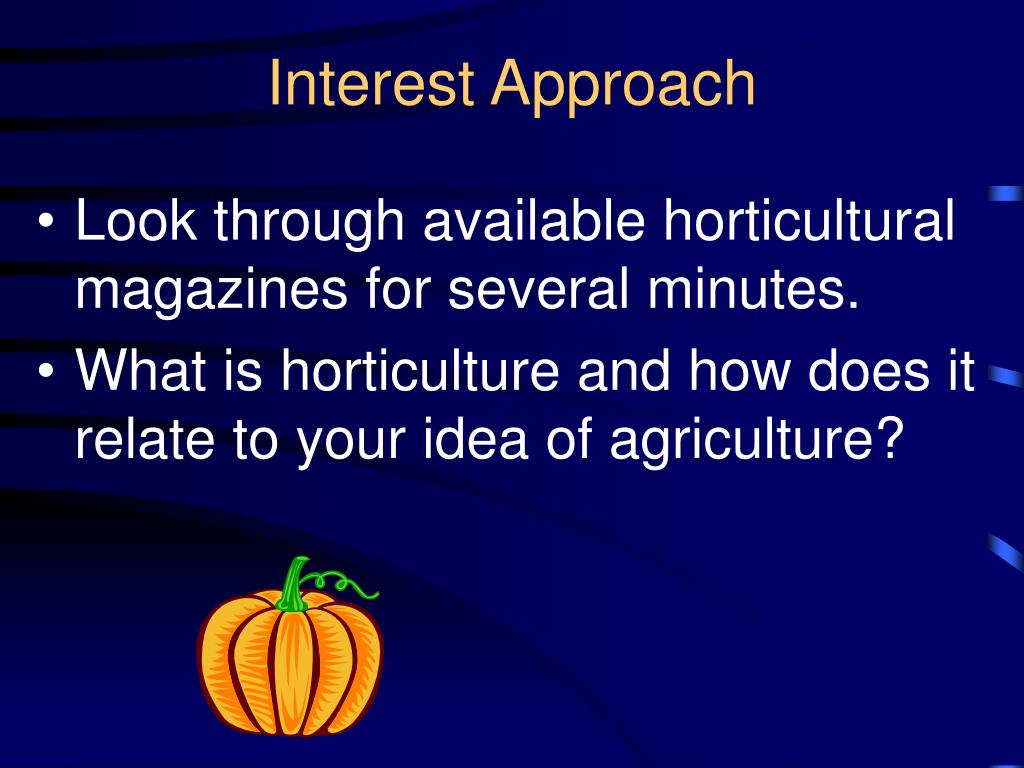 Interest Approach

• Look through available horticultural magazines for several minutes.
• What is horticulture and how does it relate to your idea of agriculture?